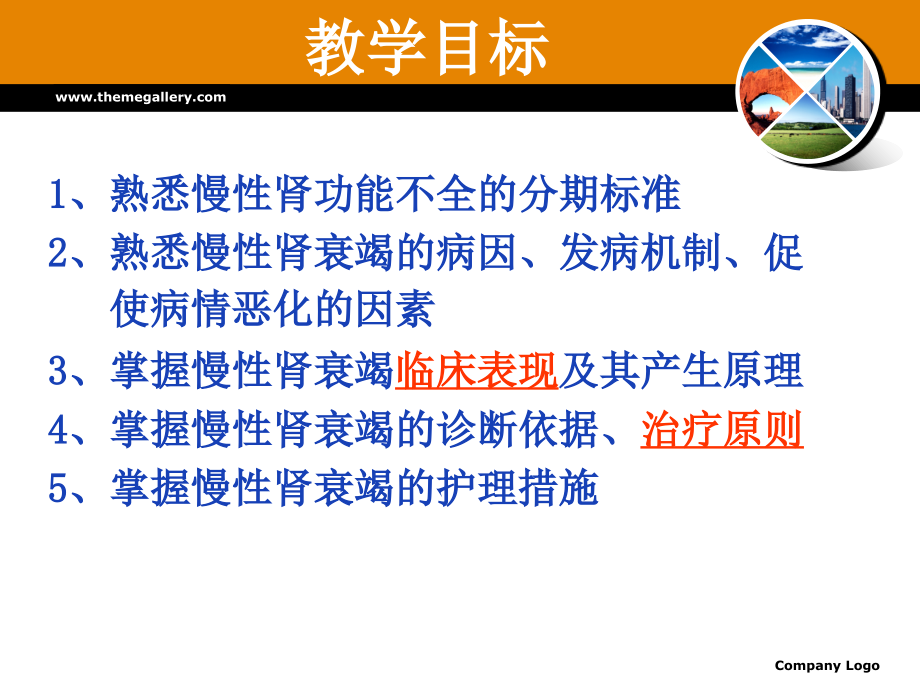 教学目标

www.themegallery.com

1、熟悉慢性肾功能不全的分期标准

2、熟悉慢性肾衰竭的病因、发病机制、促使病情恶化的因素

3、掌握慢性肾衰竭临床表现及其产生原理

4、掌握慢性肾衰竭的诊断依据、治疗原则

5、掌握慢性肾衰竭的护理措施

Company Logo